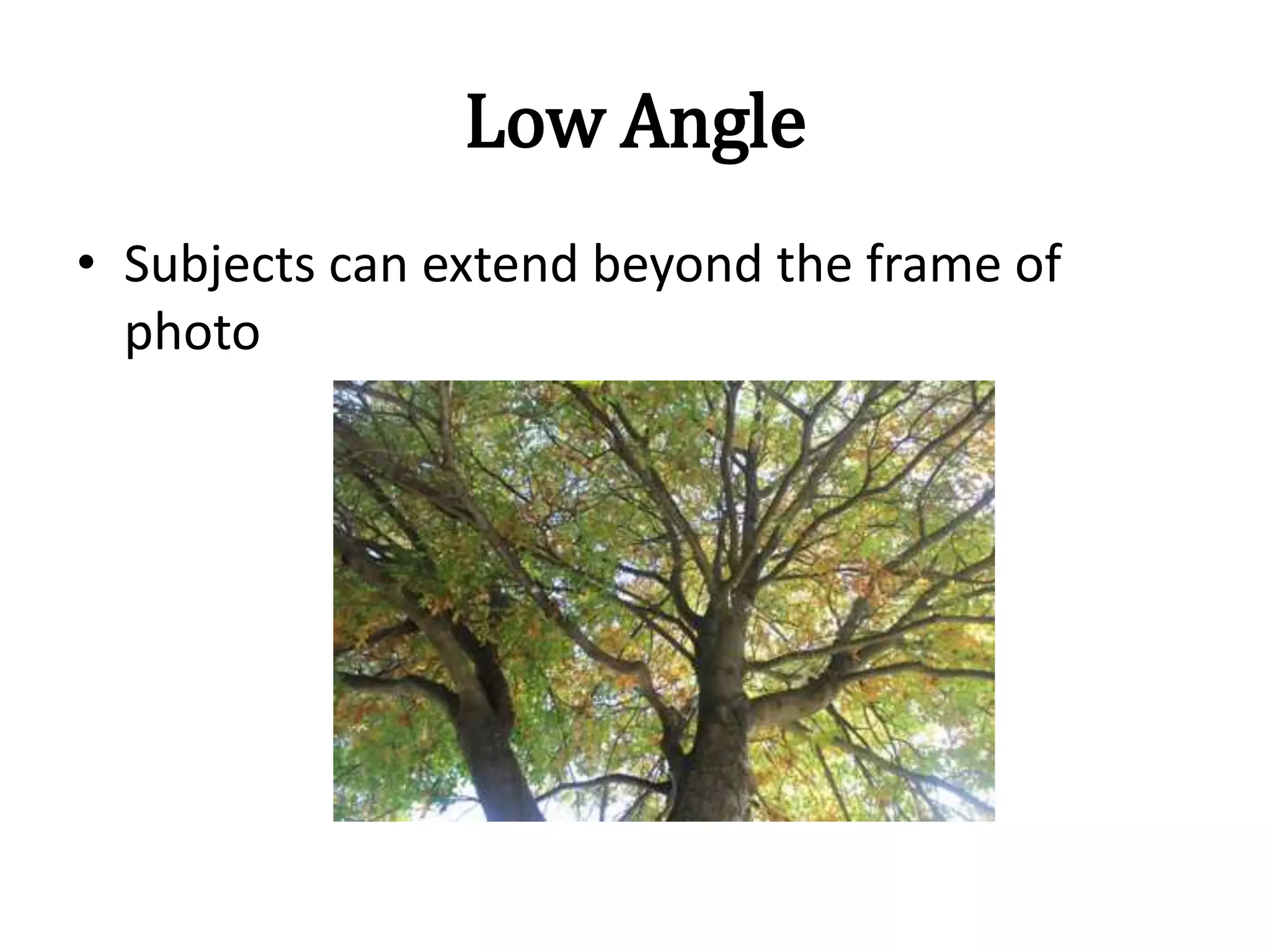 Low Angle

• Subjects can extend beyond the frame of photo